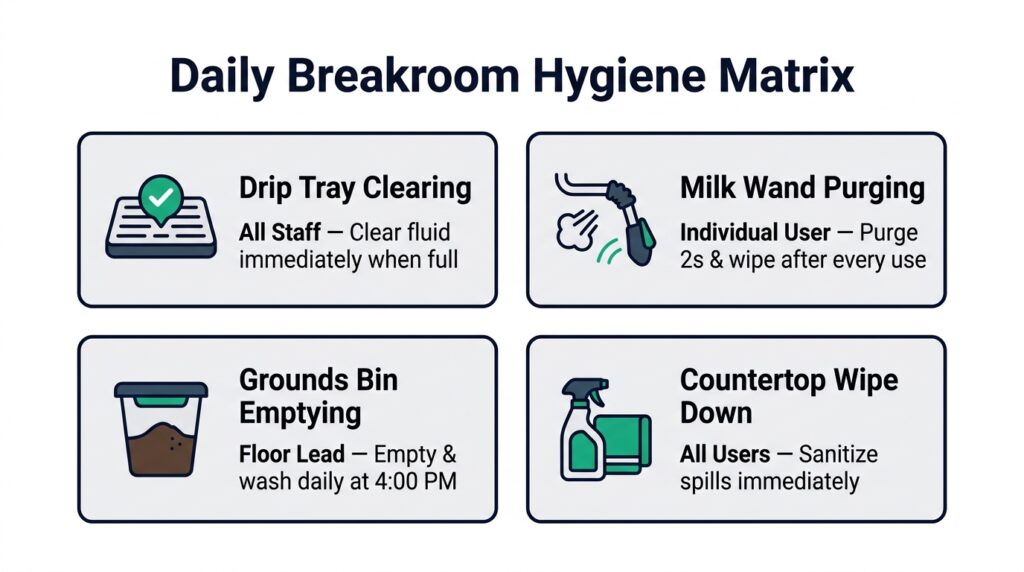 Daily Breakroom Hygiene Matrix

Drip Tray Clearing
All Staff — Clear fluid immediately when full

Milk Wand Purging
Individual User — Purge 2s & wipe after every use

Grounds Bin Emptying
Floor Lead — Empty & wash daily at 4:00 PM

Countertop Wipe Down
All Users — Sanitize spills immediately